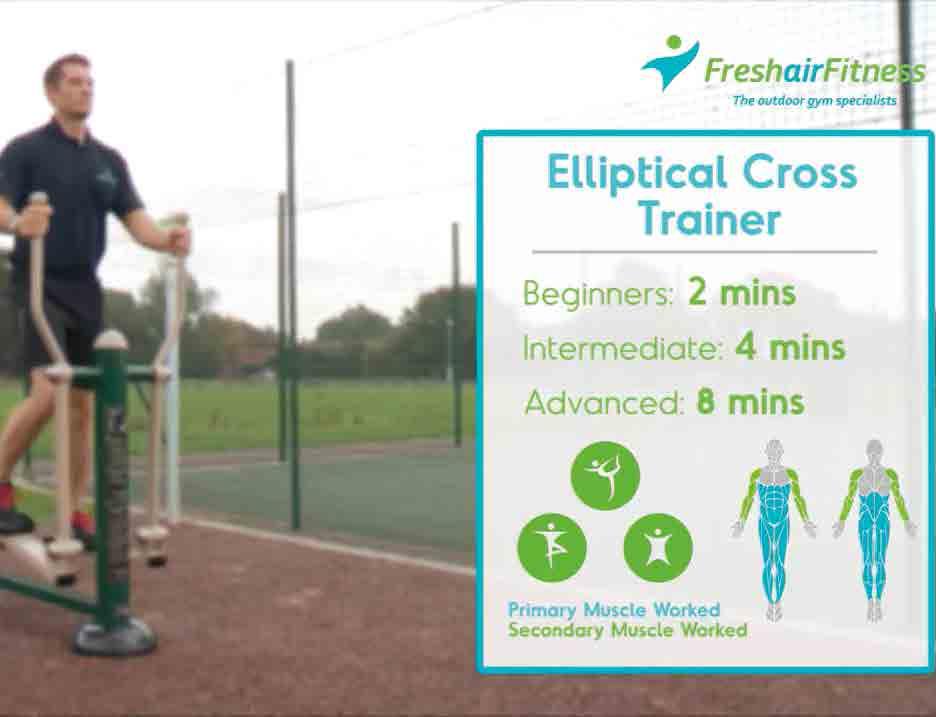 FreshairFitness
The outdoor gym specialists

Elliptical Cross Trainer

Beginners: 2 mins
Intermediate: 4 mins
Advanced: 8 mins

Primary Muscle Worked
Secondary Muscle Worked